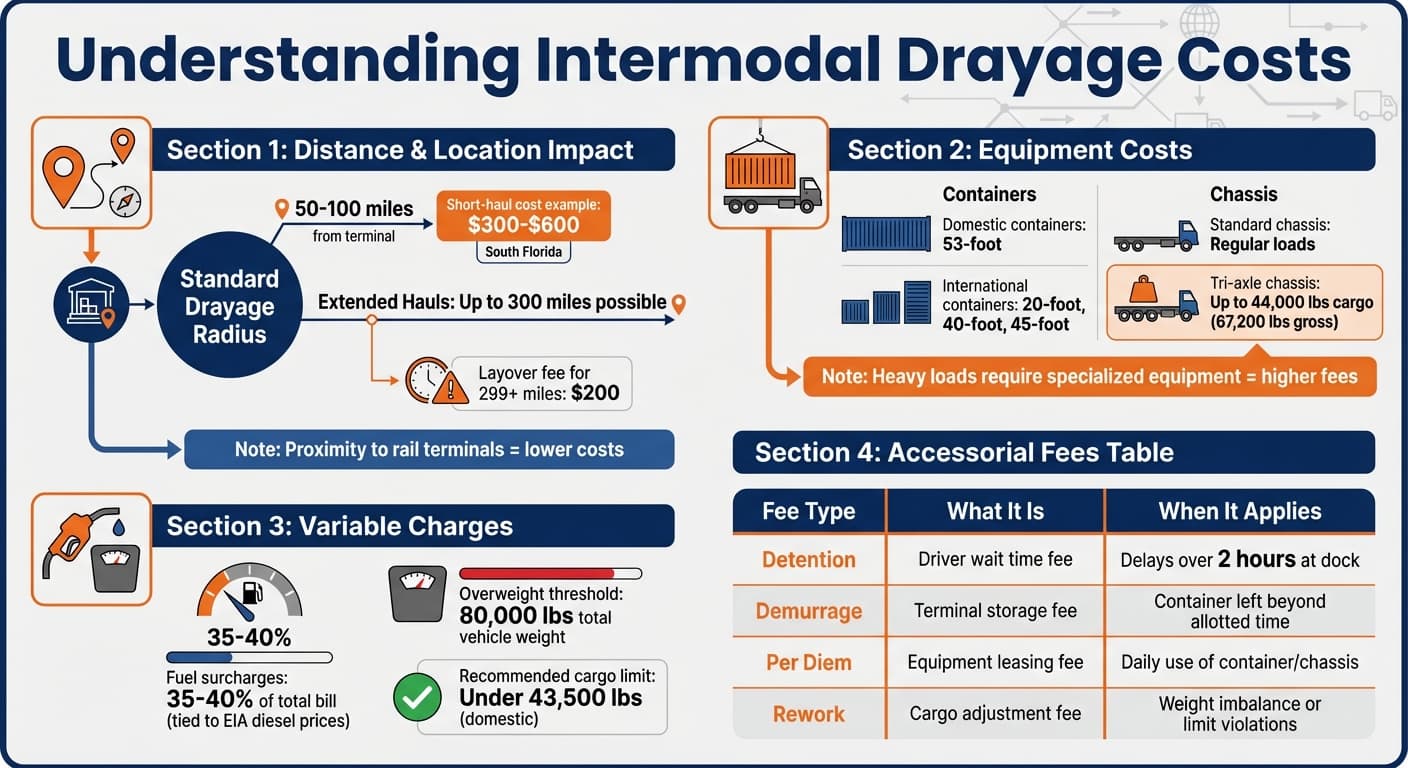 Understanding Intermodal Drayage Costs

Section 1: Distance & Location Impact

Standard Drayage Radius

50-100 miles from terminal

Short-haul cost example: $300-$600 South Florida

Extended Hauls: Up to 300 miles possible

Layover fee for 299+ miles: $200

Note: Proximity to rail terminals = lower costs

Section 2: Equipment Costs

Containers

Domestic containers: 53-foot

International containers: 20-foot, 40-foot, 45-foot

Chassis

Standard chassis: Regular loads

Tri-axle chassis: Up to 44,000 lbs cargo (67,200 lbs gross)

Note: Heavy loads require specialized equipment = higher fees

Section 3: Variable Charges

35-40%

Fuel surcharges: 35-40% of total bill (tied to EIA diesel prices)

Overweight threshold: 80,000 lbs total vehicle weight

Recommended cargo limit: Under 43,500 lbs (domestic)

Section 4: Accessorial Fees Table

| Fee Type | What It Is | When It Applies |
|---|---|---|
| Detention | Driver wait time fee | Delays over 2 hours at dock |
| Demurrage | Terminal storage fee | Container left beyond allotted time |
| Per Diem | Equipment leasing fee | Daily use of container/chassis |
| Rework | Cargo adjustment fee | Weight imbalance or limit violations |